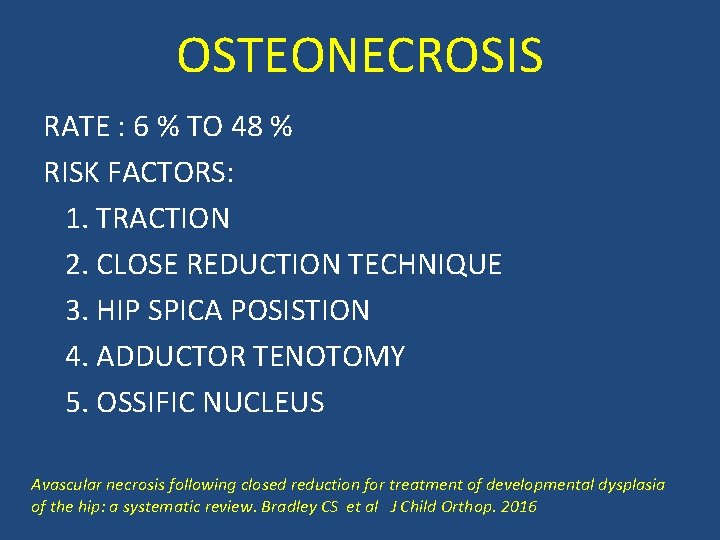 OSTEONECROSIS

RATE : 6 % TO 48 %

RISK FACTORS:

1. TRACTION

2. CLOSE REDUCTION TECHNIQUE

3. HIP SPICA POSISTION

4. ADDUCTOR TENOTOMY

5. OSSIFIC NUCLEUS

Avascular necrosis following closed reduction for treatment of developmental dysplasia of the hip: a systematic review. Bradley CS et al J Child Orthop. 2016